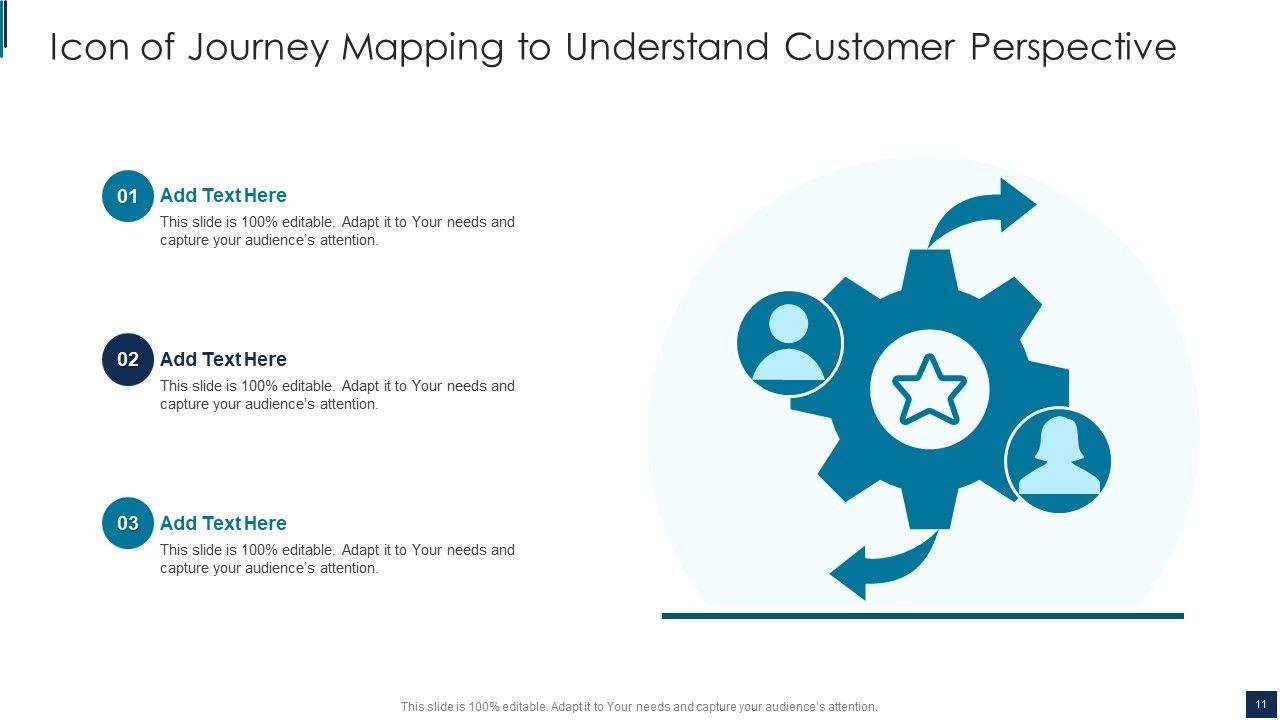 Icon of Journey Mapping to Understand Customer Perspective

01 Add Text Here
This slide is 100% editable. Adapt it to Your needs and capture your audience's attention.

02 Add Text Here
This slide is 100% editable. Adapt it to Your needs and capture your audience's attention.

03 Add Text Here
This slide is 100% editable. Adapt it to Your needs and capture your audience's attention.

This slide is 100% editable. Adapt it to Your needs and capture your audience's attention.

11